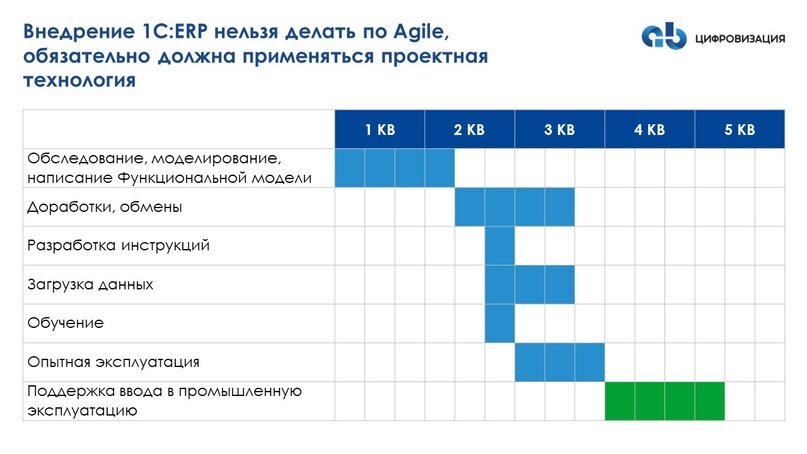 Внедрение 1С:ERP нельзя делать по Agile, обязательно должна применяться проектная технология

ЦИФРОВИЗАЦИЯ

| | 1 КВ | 2 КВ | 3 КВ | 4 КВ | 5 КВ |
|---|---|---|---|---|---|
| Обследование, моделирование, написание Функциональной модели | | | | | |
| Доработки, обмены | | | | | |
| Разработка инструкций | | | | | |
| Загрузка данных | | | | | |
| Обучение | | | | | |
| Опытная эксплуатация | | | | | |
| Поддержка ввода в промышленную эксплуатацию | | | | | |